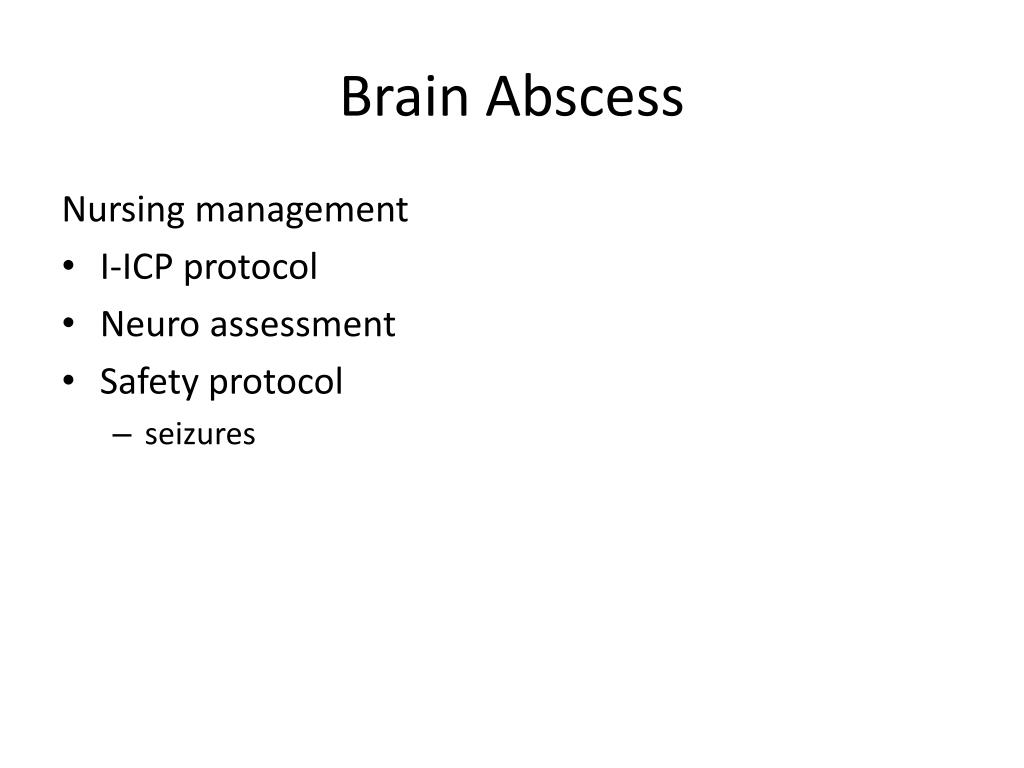 Brain Abscess

Nursing management
• I-ICP protocol
• Neuro assessment
• Safety protocol
– seizures